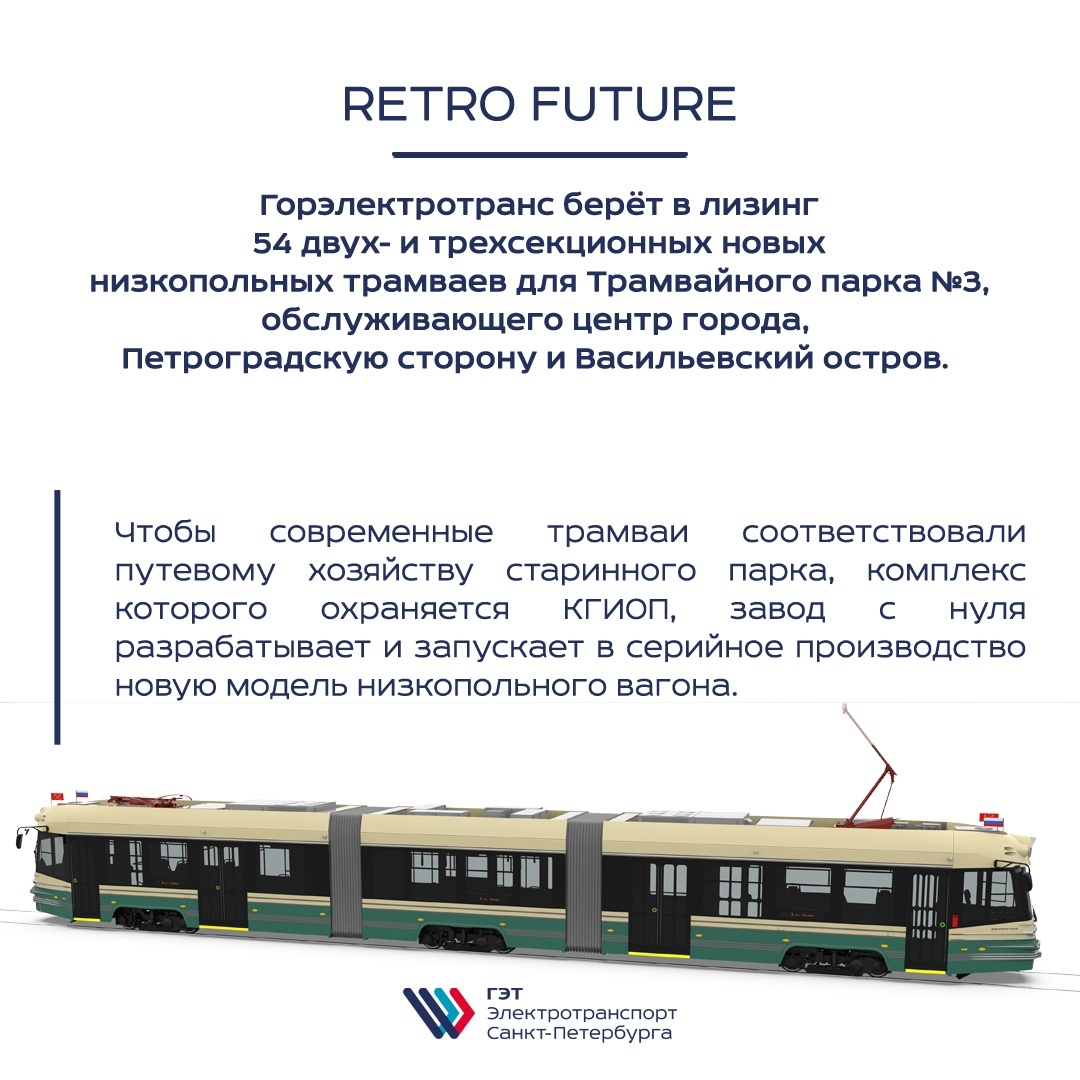 RETRO FUTURE

Горэлектротранс берёт в лизинг 54 двух- и трехсекционных новых низкопольных трамваев для Трамвайного парка №3, обслуживающего центр города, Петроградскую сторону и Васильевский остров.

Чтобы современные трамваи соответствовали путевому хозяйству старинного парка, комплекс которого охраняется КГИОП, завод с нуля разрабатывает и запускает в серийное производство новую модель низкопольного вагона.

ГЭТ
Электротранспорт
Санкт-Петербурга